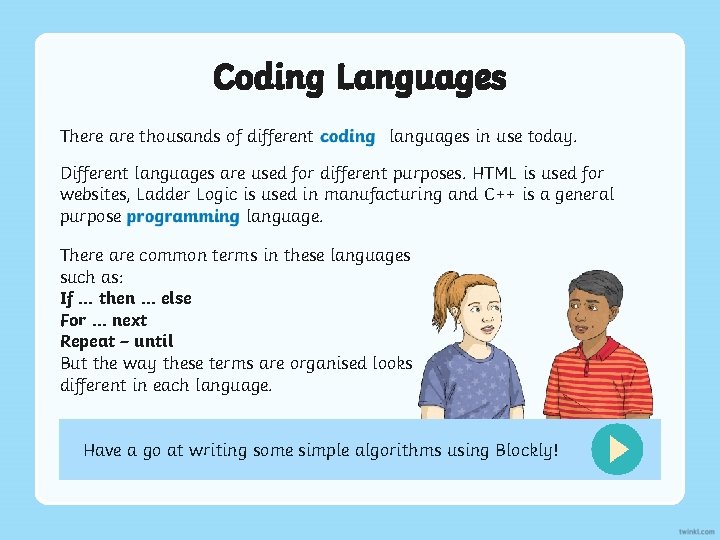 Coding Languages

There are thousands of different coding languages in use today.

Different languages are used for different purposes. HTML is used for websites, Ladder Logic is used in manufacturing and C++ is a general purpose programming language.

There are common terms in these languages such as:
If … then … else
For … next
Repeat – until
But the way these terms are organised looks different in each language.

Have a go at writing some simple algorithms using Blockly!

twinkl.com